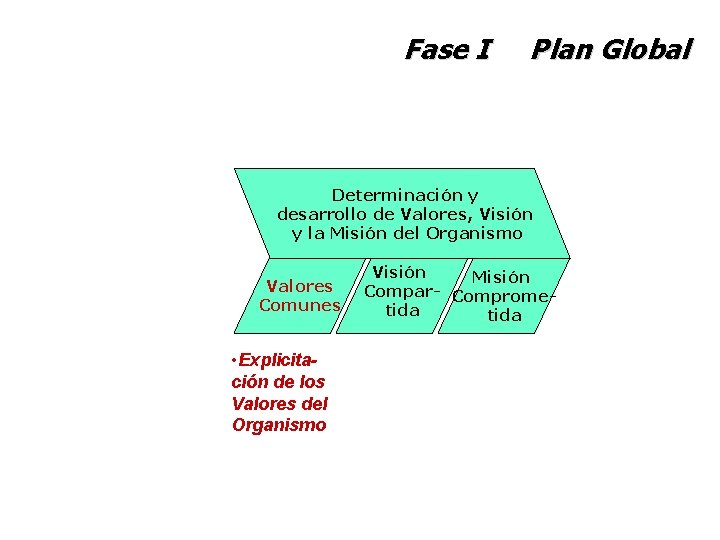 Fase I Plan Global

Determinación y desarrollo de Valores, Visión y la Misión del Organismo

Valores Comunes

Visión Compartida

Misión Comprometida

•Explicitación de los Valores del Organismo